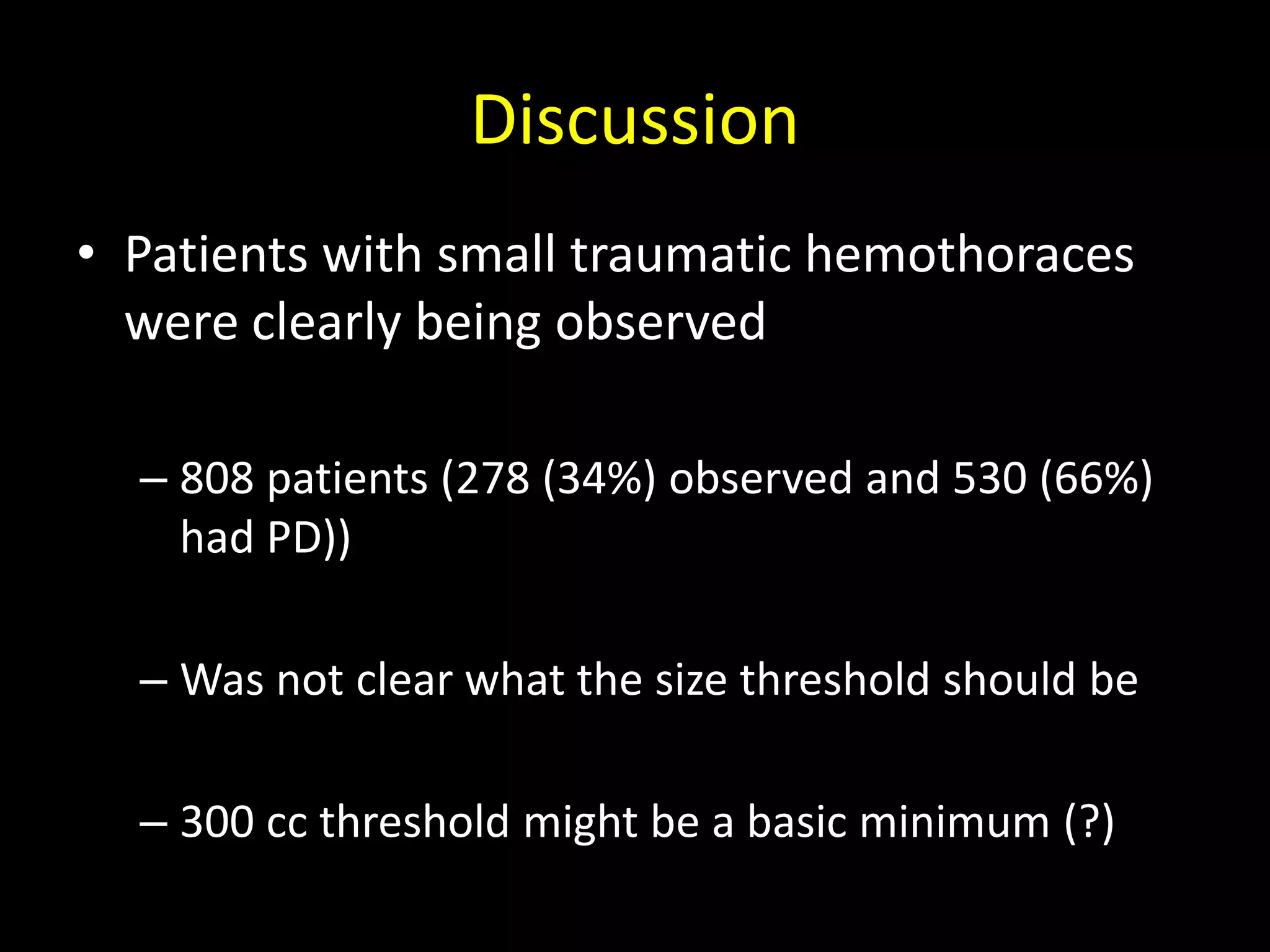 Discussion

• Patients with small traumatic hemothoraces were clearly being observed

– 808 patients (278 (34%) observed and 530 (66%) had PD))

– Was not clear what the size threshold should be

– 300 cc threshold might be a basic minimum (?)